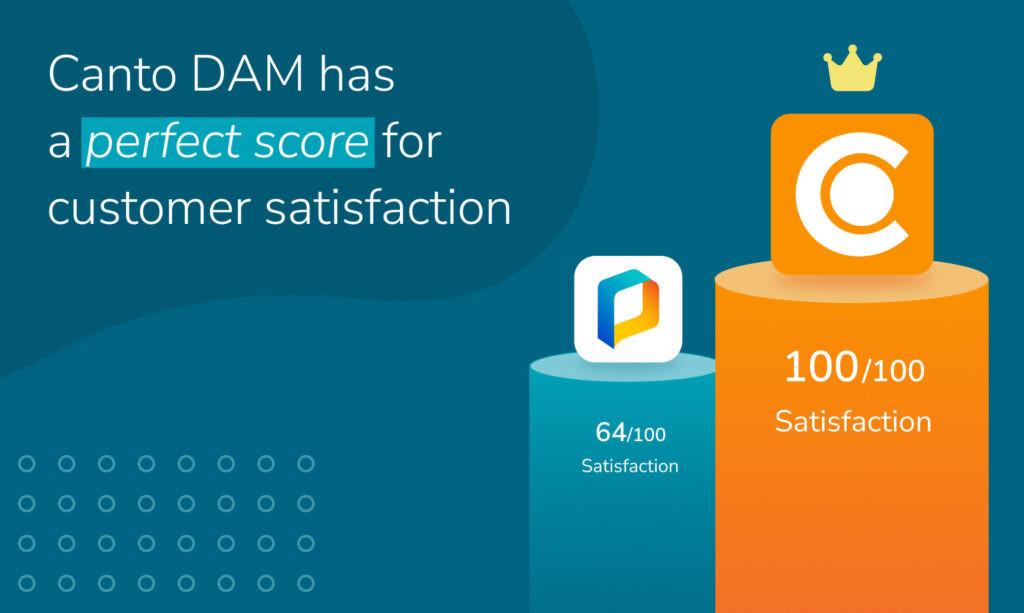 Canto DAM has a perfect score for customer satisfaction

64/100
Satisfaction

100/100
Satisfaction